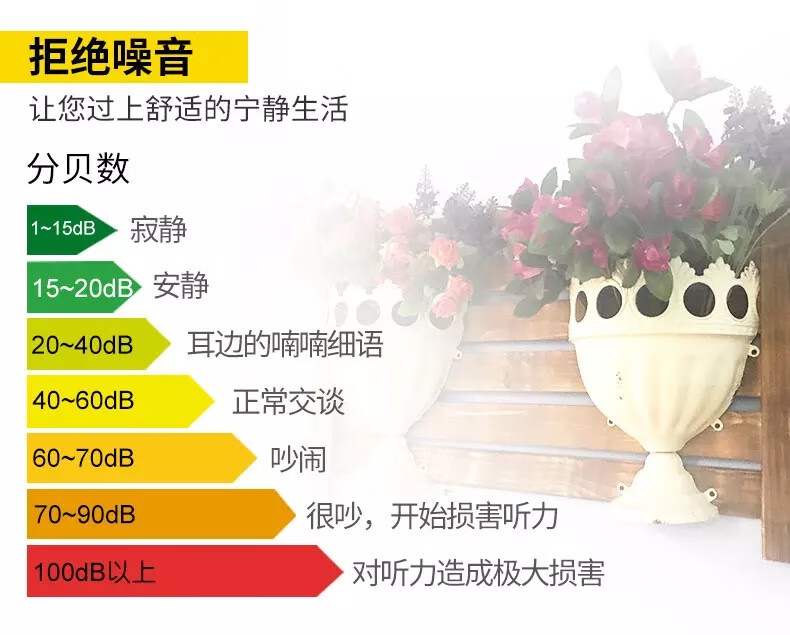 拒绝噪音

让您过上舒适的宁静生活

分贝数

1~15dB 寂静

15~20dB 安静

20~40dB 耳边的喃喃细语

40~60dB 正常交谈

60~70dB 吵闹

70~90dB 很吵，开始损害听力

100dB以上 对听力造成极大损害